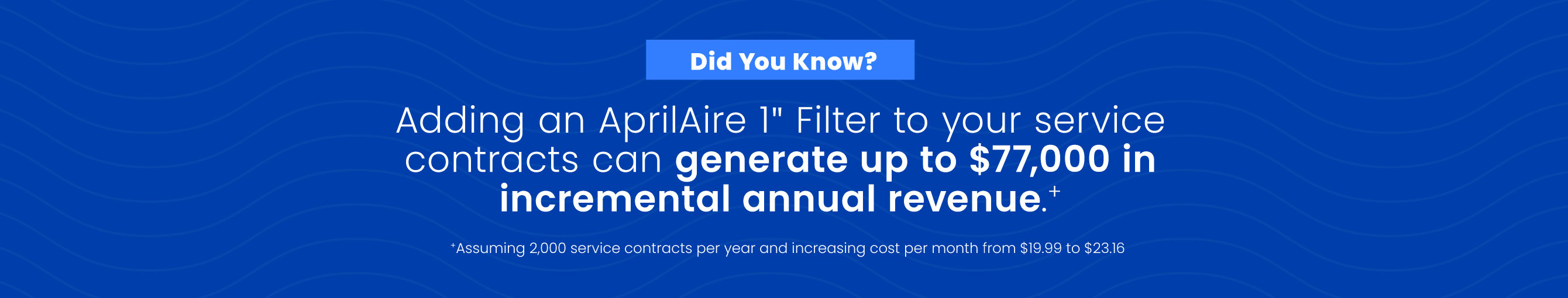 Did You Know?

Adding an AprilAire 1" Filter to your service contracts can generate up to $77,000 in incremental annual revenue.$^{+}$

$^{+}$Assuming 2,000 service contracts per year and increasing cost per month from $19.99 to $23.16